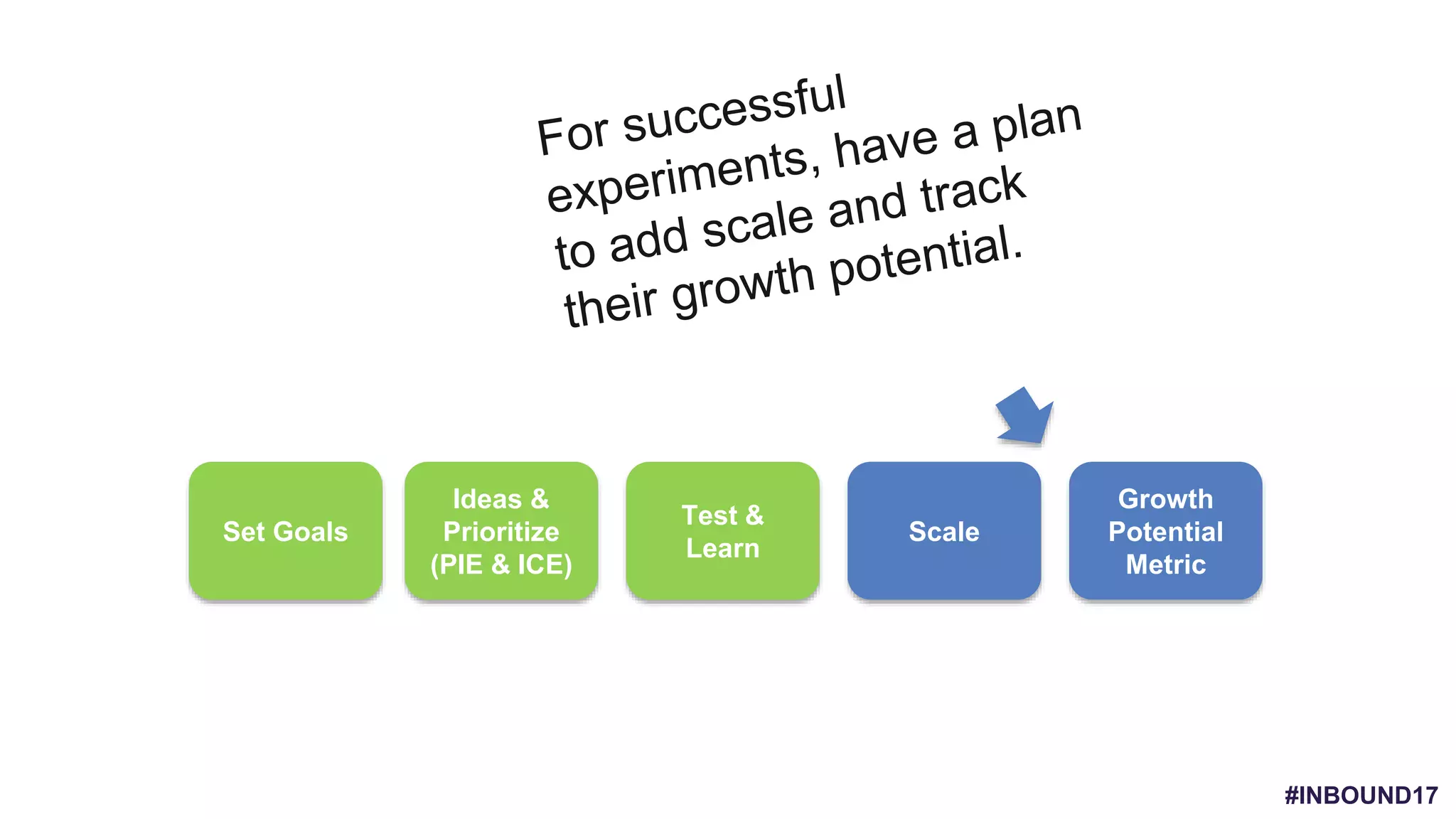 For successful experiments, have a plan to add scale and track their growth potential.

Set Goals

Ideas & Prioritize (PIE & ICE)

Test & Learn

Scale

Growth Potential Metric

#INBOUND17